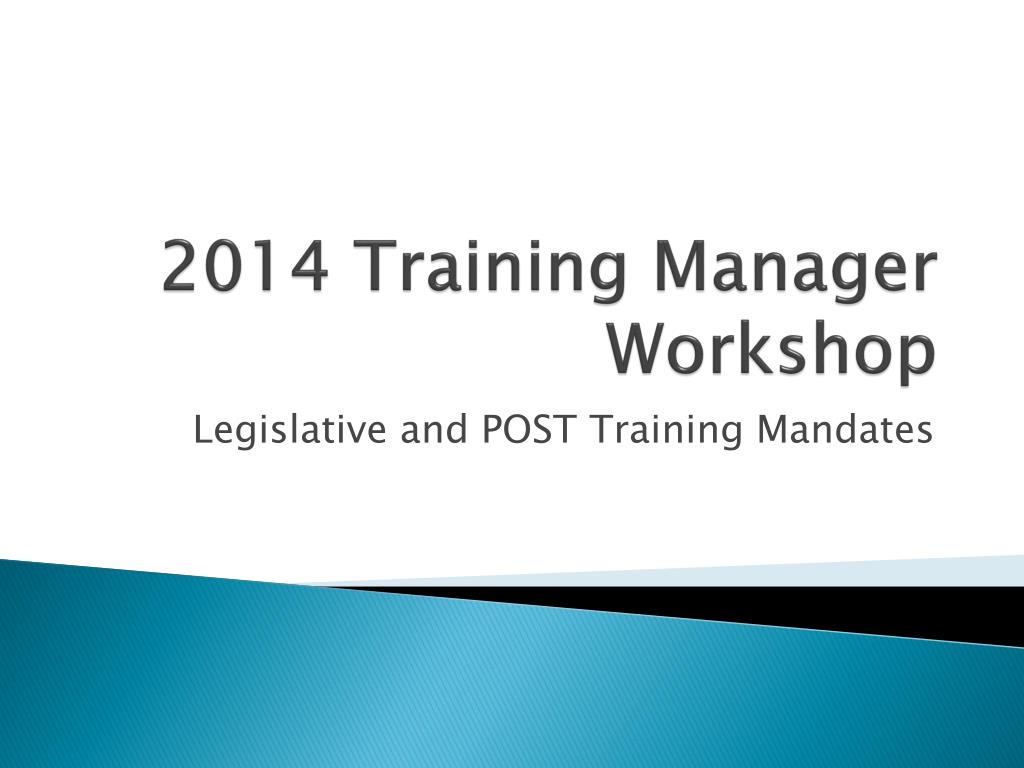 2014 Training Manager Workshop

Legislative and POST Training Mandates